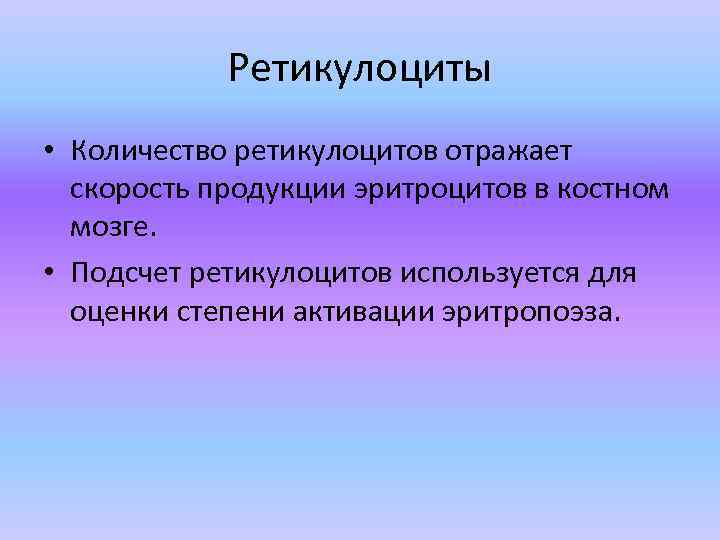 Ретикулоциты

• Количество ретикулоцитов отражает скорость продукции эритроцитов в костном мозге.

• Подсчет ретикулоцитов используется для оценки степени активации эритропоэза.